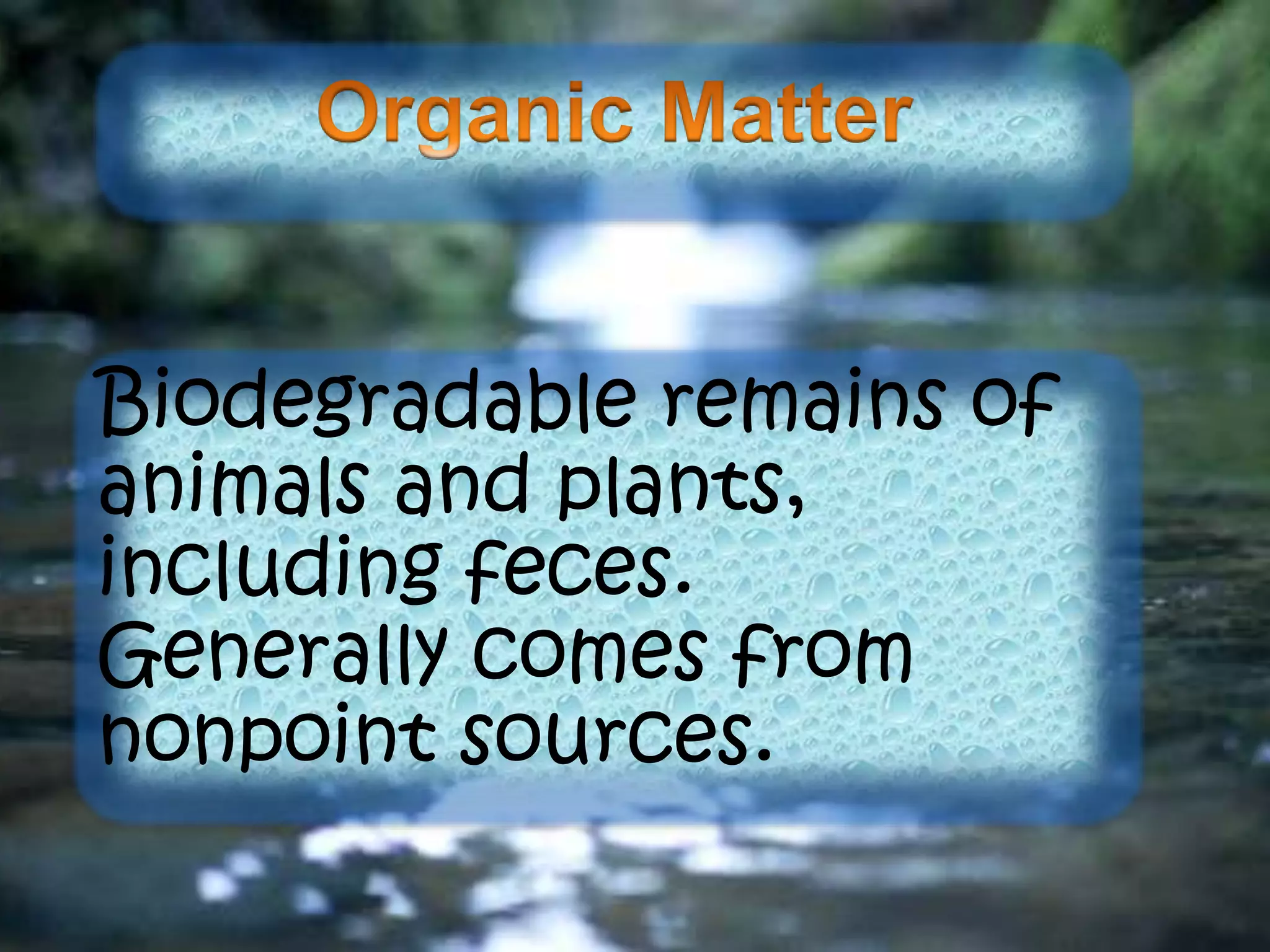 Organic Matter

Biodegradable remains of animals and plants, including feces. Generally comes from nonpoint sources.